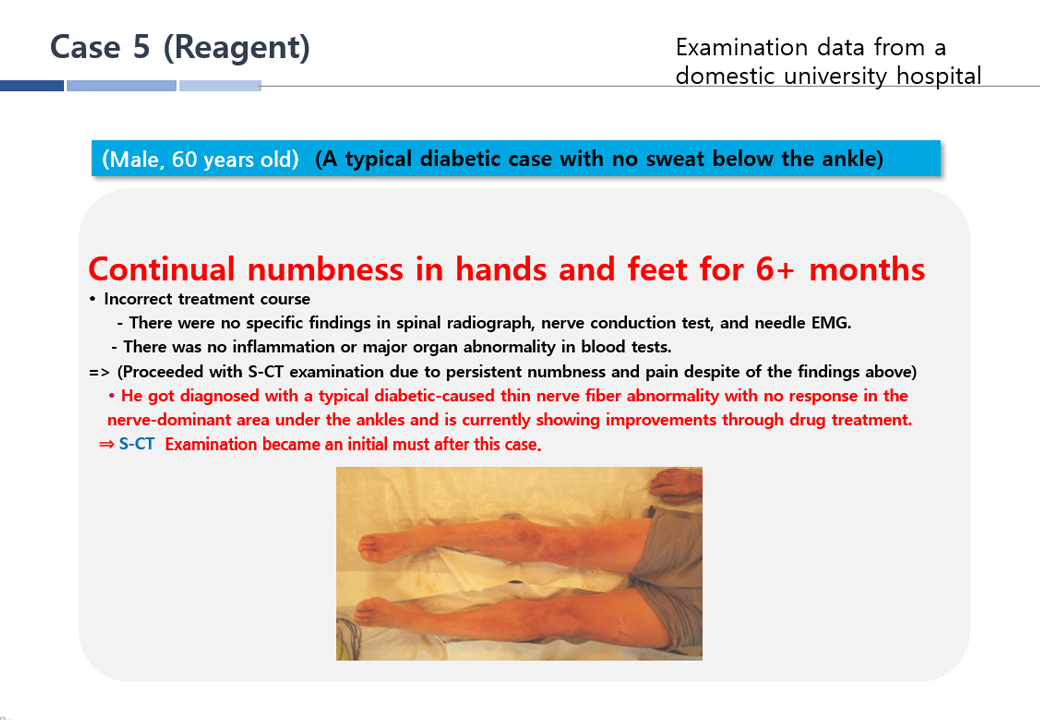 Case 5 (Reagent)

Examination data from a domestic university hospital

(Male, 60 years old) (A typical diabetic case with no sweat below the ankle)

Continual numbness in hands and feet for 6+ months

• Incorrect treatment course
- There were no specific findings in spinal radiograph, nerve conduction test, and needle EMG.
- There was no inflammation or major organ abnormality in blood tests.
=> (Proceeded with S-CT examination due to persistent numbness and pain despite of the findings above)
• He got diagnosed with a typical diabetic-caused thin nerve fiber abnormality with no response in the nerve-dominant area under the ankles and is currently showing improvements through drug treatment.
⇒ S-CT Examination became an initial must after this case.